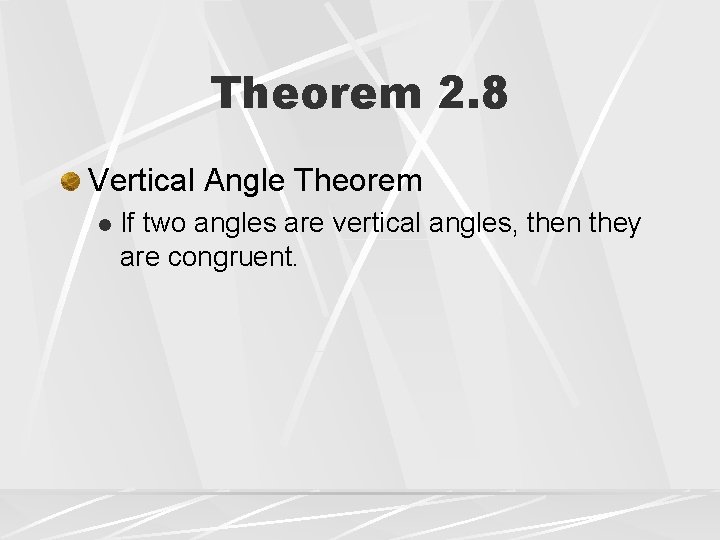 Theorem 2.8

Vertical Angle Theorem

If two angles are vertical angles, then they are congruent.